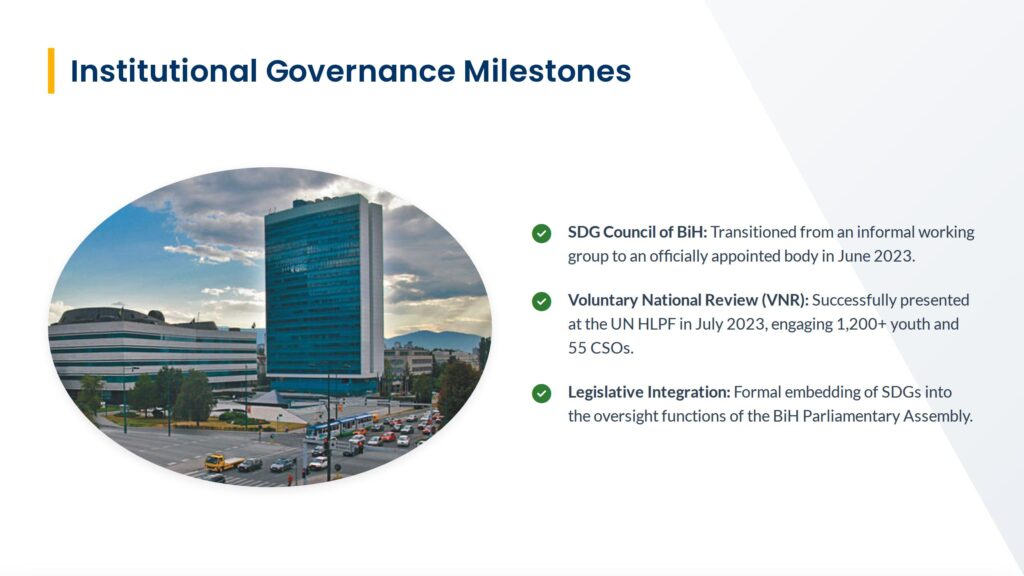 Institutional Governance Milestones

SDG Council of BiH: Transitioned from an informal working group to an officially appointed body in June 2023.

Voluntary National Review (VNR): Successfully presented at the UN HLPF in July 2023, engaging 1,200+ youth and 55 CSOs.

Legislative Integration: Formal embedding of SDGs into the oversight functions of the BiH Parliamentary Assembly.